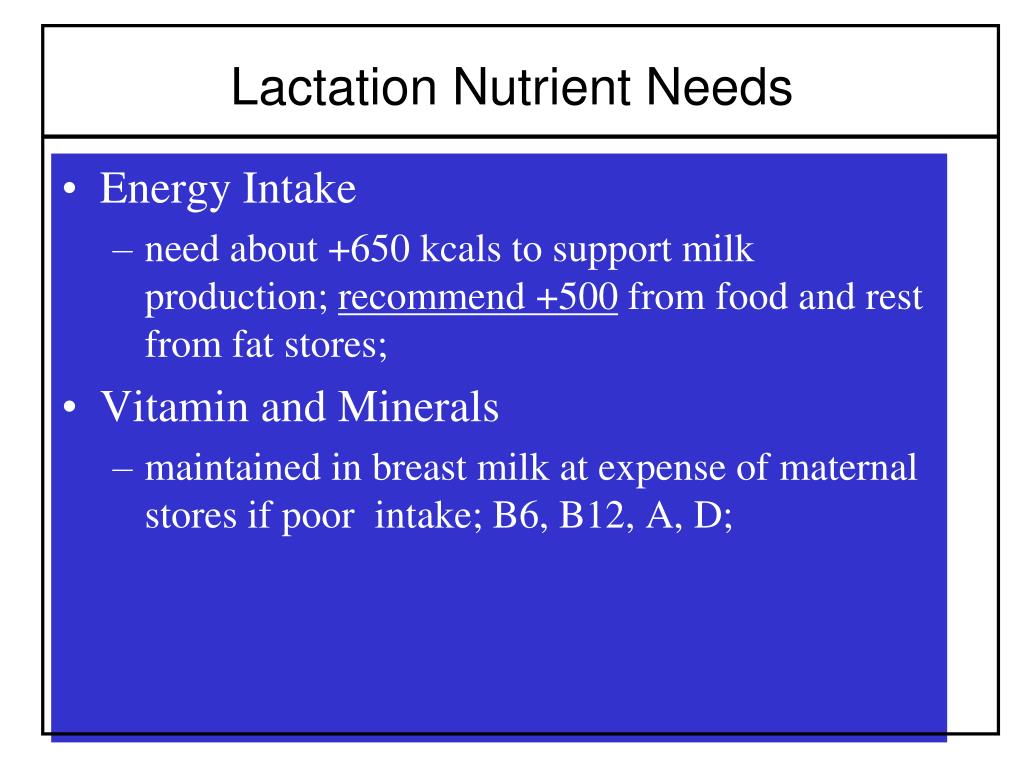 Lactation Nutrient Needs

• Energy Intake
– need about +650 kcals to support milk production; recommend +500 from food and rest from fat stores;

• Vitamin and Minerals
– maintained in breast milk at expense of maternal stores if poor intake; B6, B12, A, D;